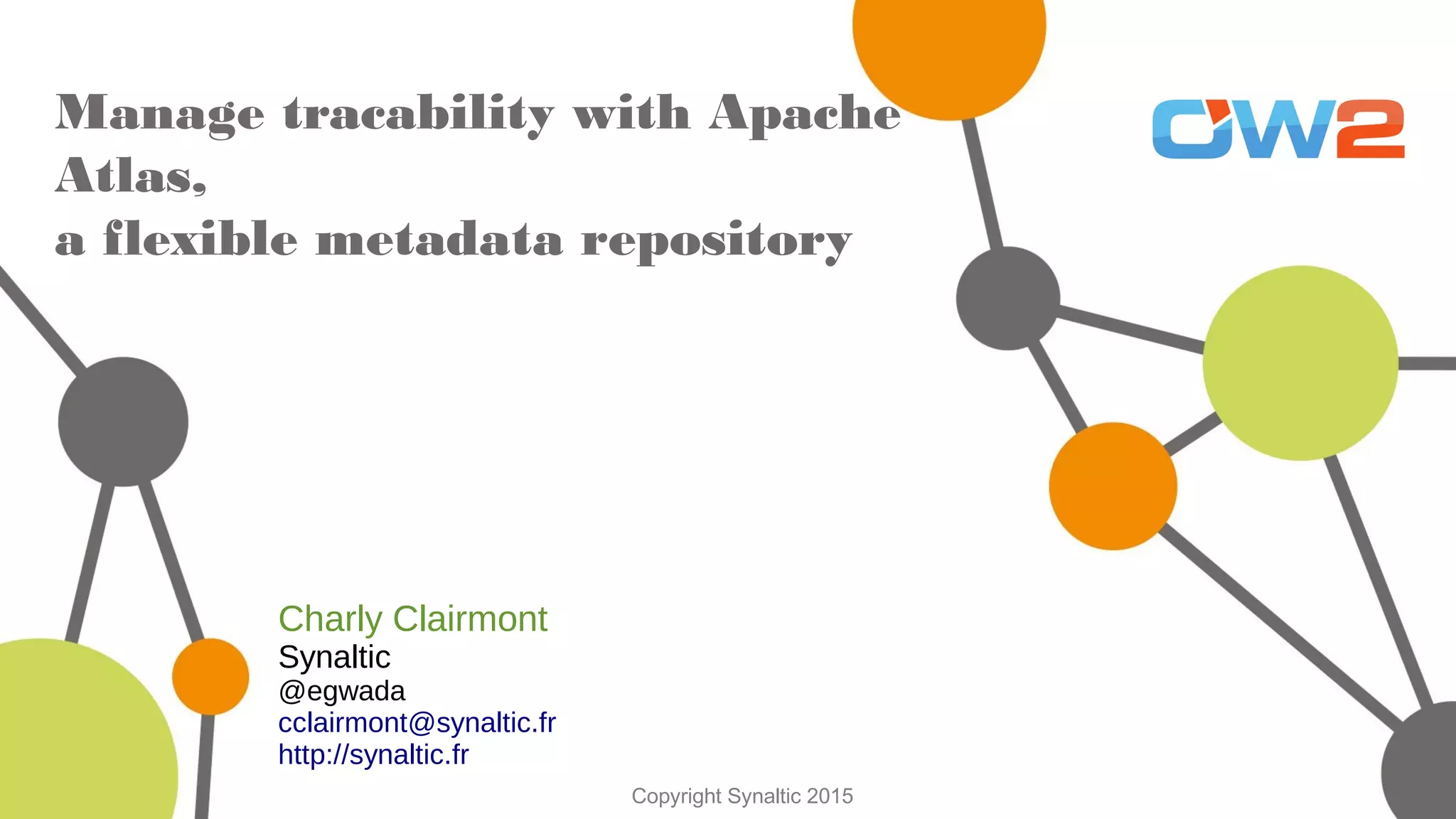 Manage tracability with Apache Atlas,
a flexible metadata repository

OW2

Charly Clairmont
Synaltic
@egwada
cclairmont@synaltic.fr
http://synaltic.fr

Copyright Synaltic 2015